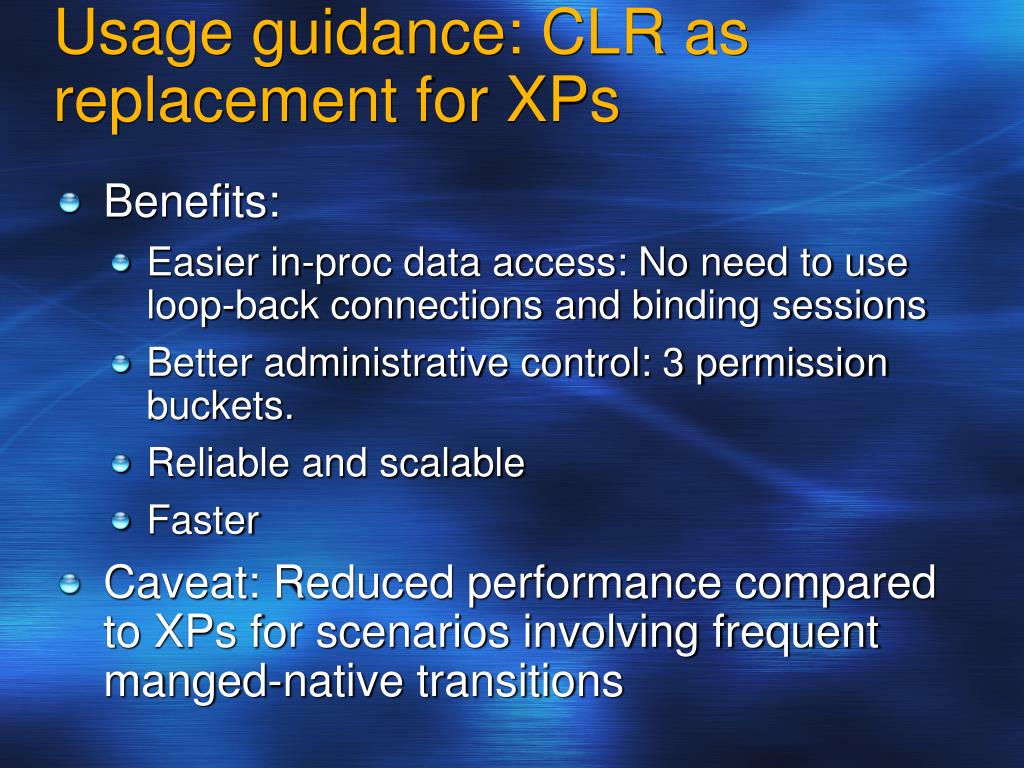 Usage guidance: CLR as replacement for XPs

Benefits:

Easier in-proc data access: No need to use loop-back connections and binding sessions

Better administrative control: 3 permission buckets.

Reliable and scalable

Faster

Caveat: Reduced performance compared to XPs for scenarios involving frequent manged-native transitions